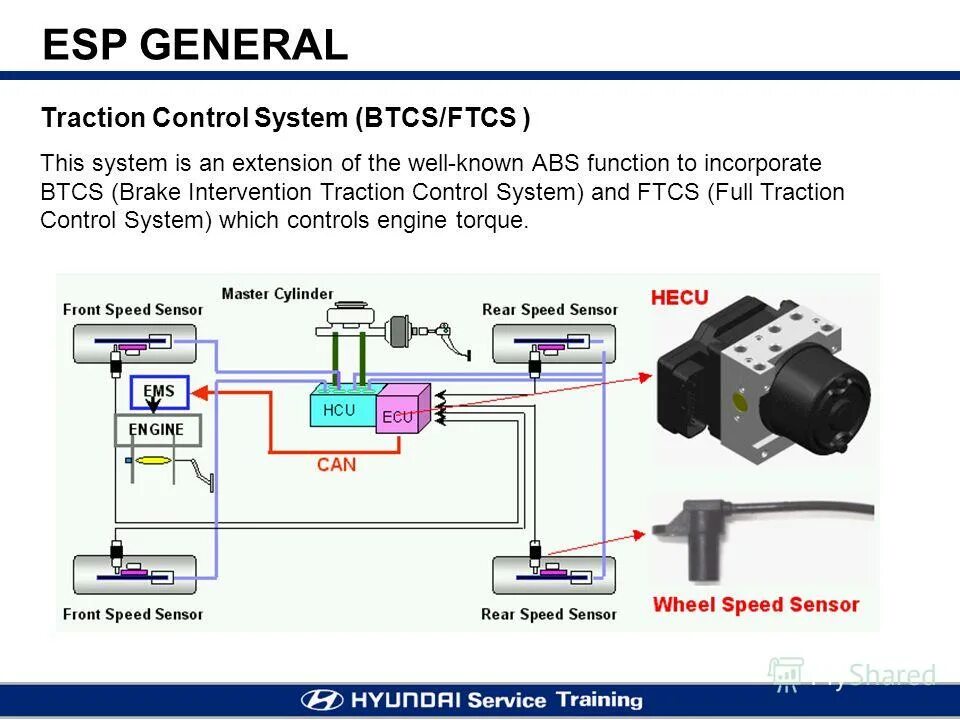 ESP GENERAL

Traction Control System (BTCS/FTCS )

This system is an extension of the well-known ABS function to incorporate BTCS (Brake Intervention Traction Control System) and FTCS (Full Traction Control System) which controls engine torque.

Front Speed Sensor

Master Cylinder

Rear Speed Sensor

HECU

EMS

ENGINE

HCU

ECU

CAN

Front Speed Sensor

Rear Speed Sensor

Wheel Speed Sensor

MyShared

HYUNDAI Service Training